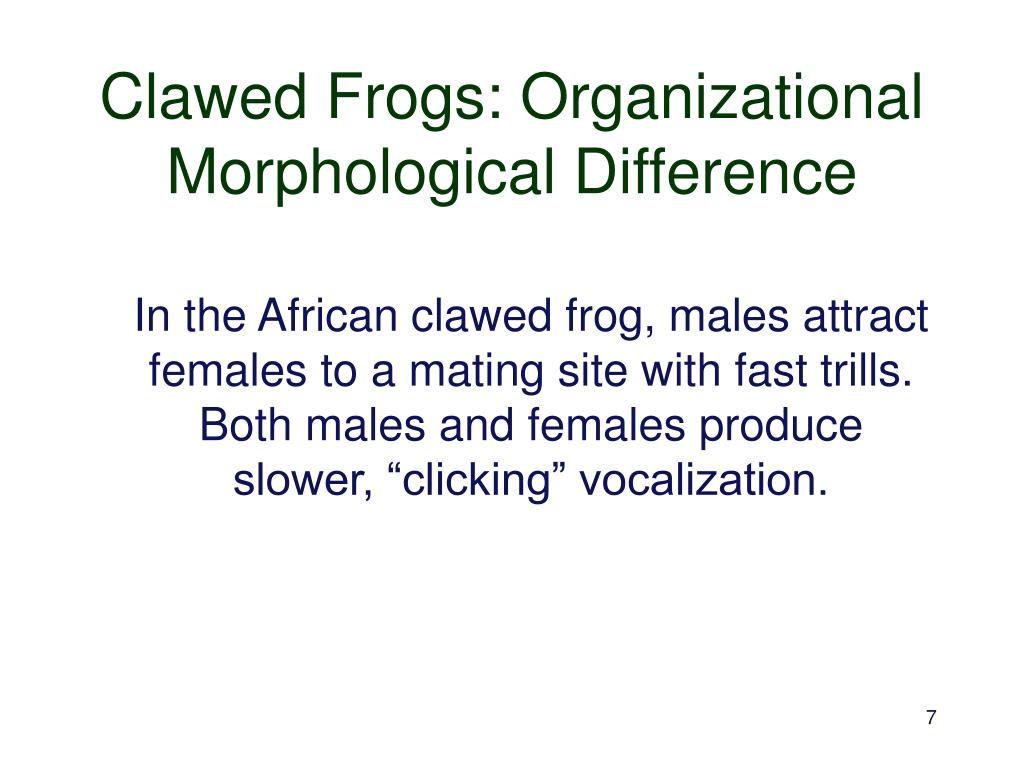 Clawed Frogs: Organizational Morphological Difference

In the African clawed frog, males attract females to a mating site with fast trills. Both males and females produce slower, “clicking” vocalization.

7